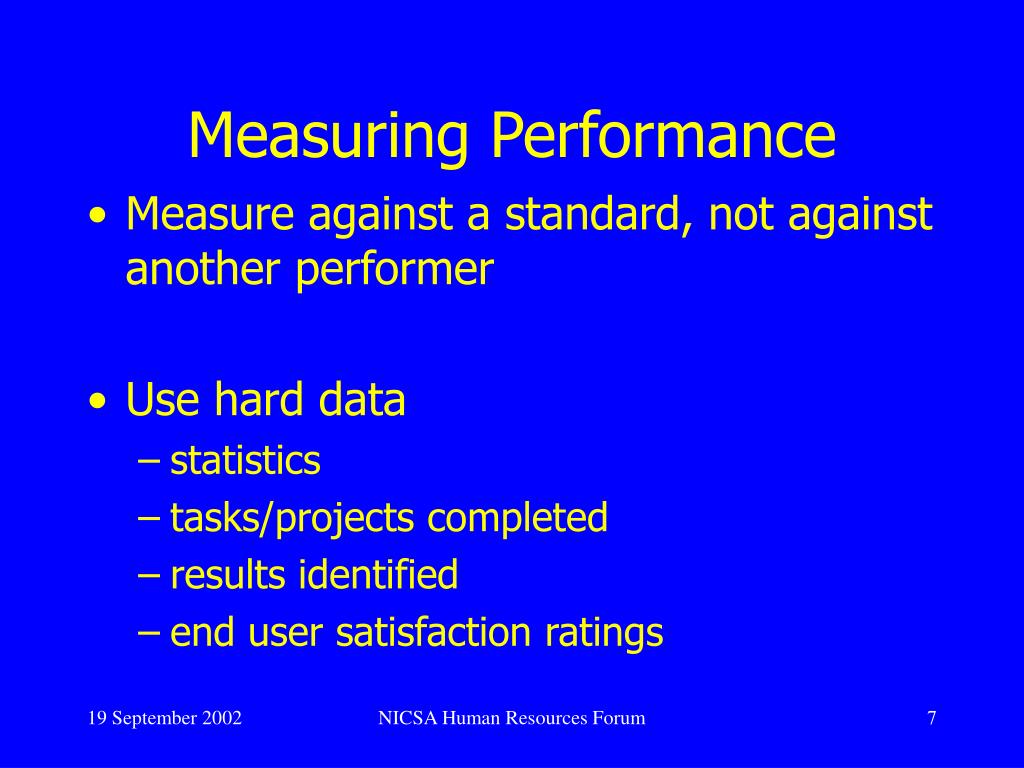 Measuring Performance

• Measure against a standard, not against another performer

• Use hard data
– statistics
– tasks/projects completed
– results identified
– end user satisfaction ratings

19 September 2002 NICSA Human Resources Forum 7